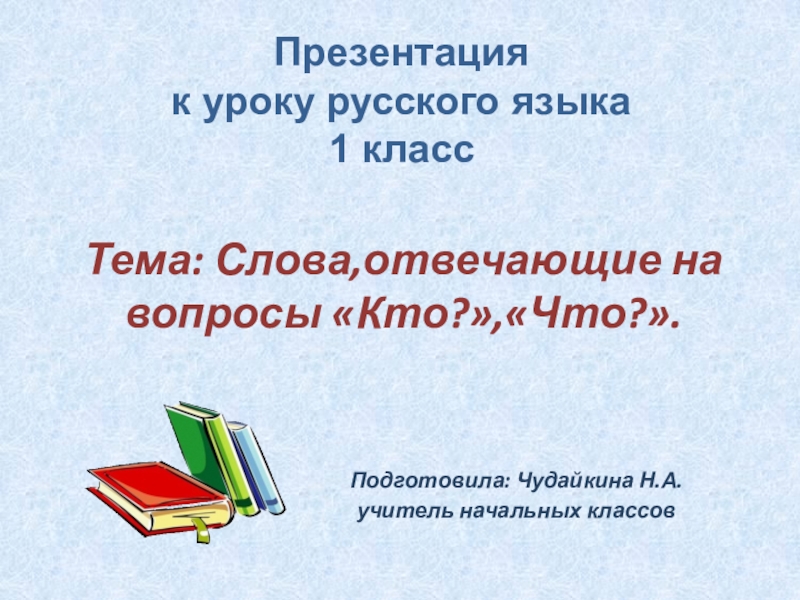 Презентация
к уроку русского языка
1 класс

Тема: Слова,отвечающие на вопросы «Кто?»,«Что?».

Подготовила: Чудайкина Н.А.
учитель начальных классов